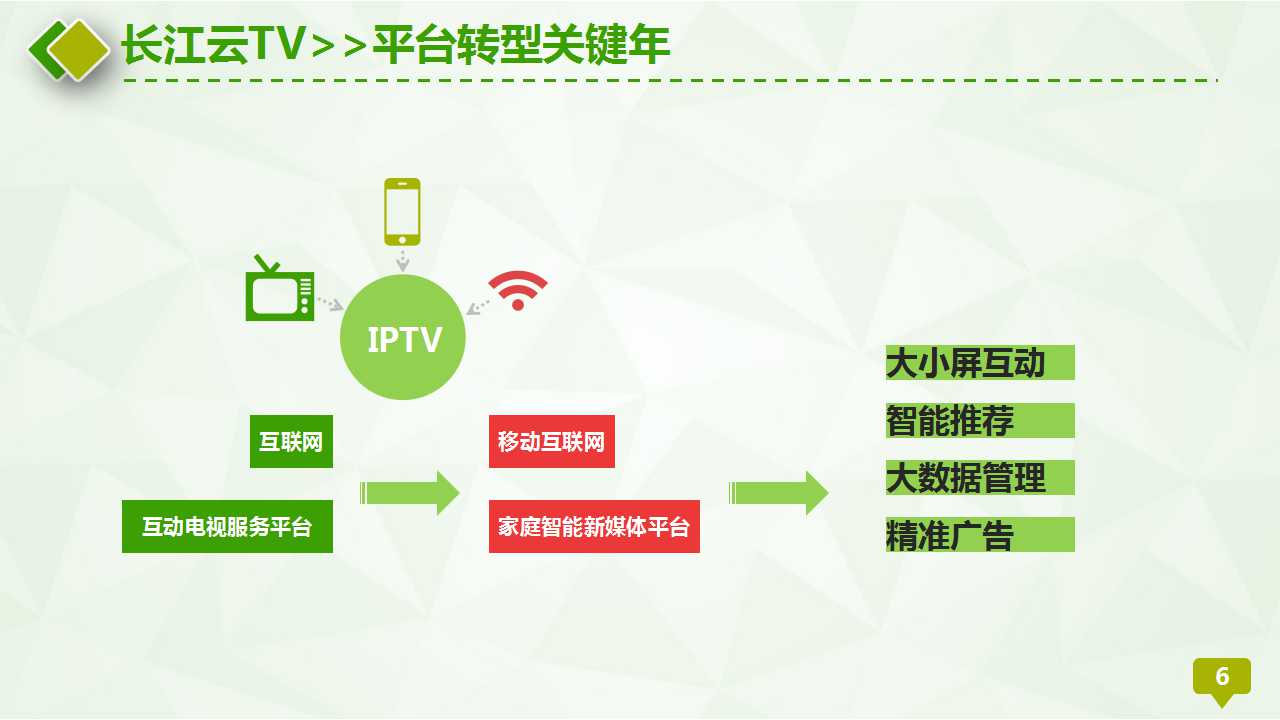 长江云TV>>平台转型关键年

IPTV

互联网

互动电视服务平台

移动互联网

家庭智能新媒体平台

大小屏互动

智能推荐

大数据管理

精准广告

6